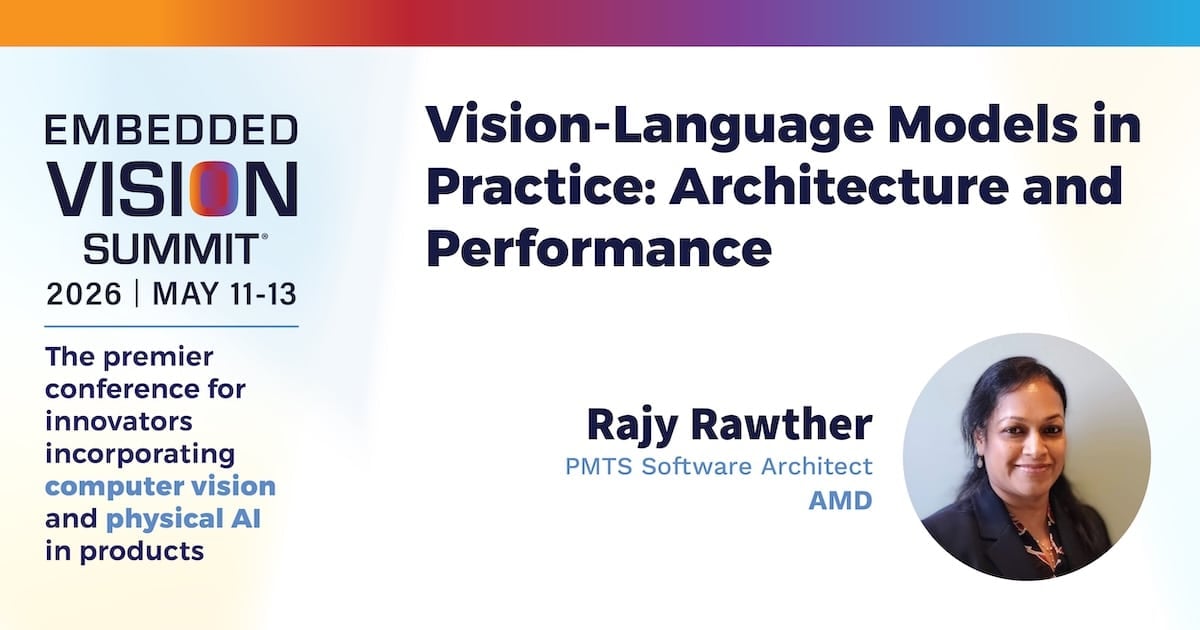 EMBEDDED VISION SUMMIT®
2026 | MAY 11-13

The premier conference for innovators incorporating computer vision and physical AI in products

Vision-Language Models in Practice: Architecture and Performance

Rajy Rawther
PMTS Software Architect
AMD